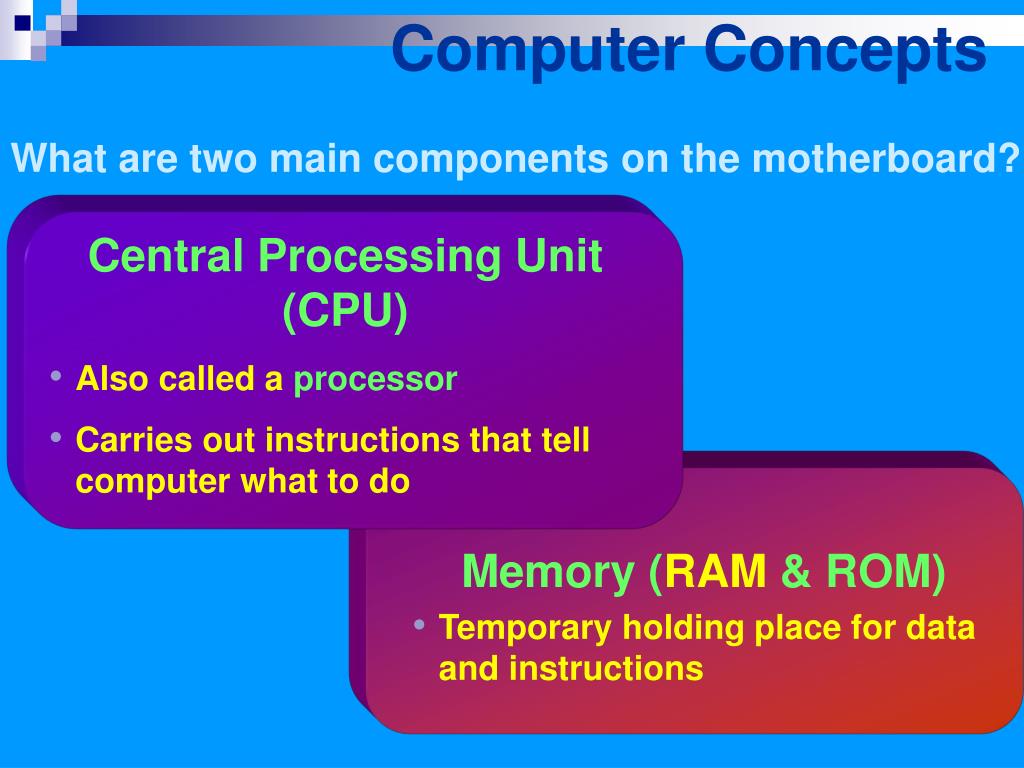 Computer Concepts

What are two main components on the motherboard?

Central Processing Unit (CPU)

• Also called a processor

• Carries out instructions that tell computer what to do

Memory (RAM & ROM)

• Temporary holding place for data and instructions